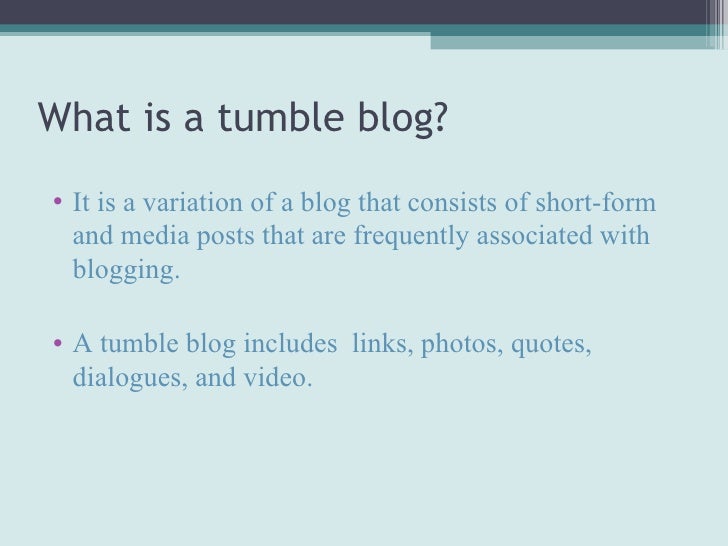 What is a tumble blog?

• It is a variation of a blog that consists of short-form and media posts that are frequently associated with blogging.

• A tumble blog includes  links, photos, quotes, dialogues, and video.